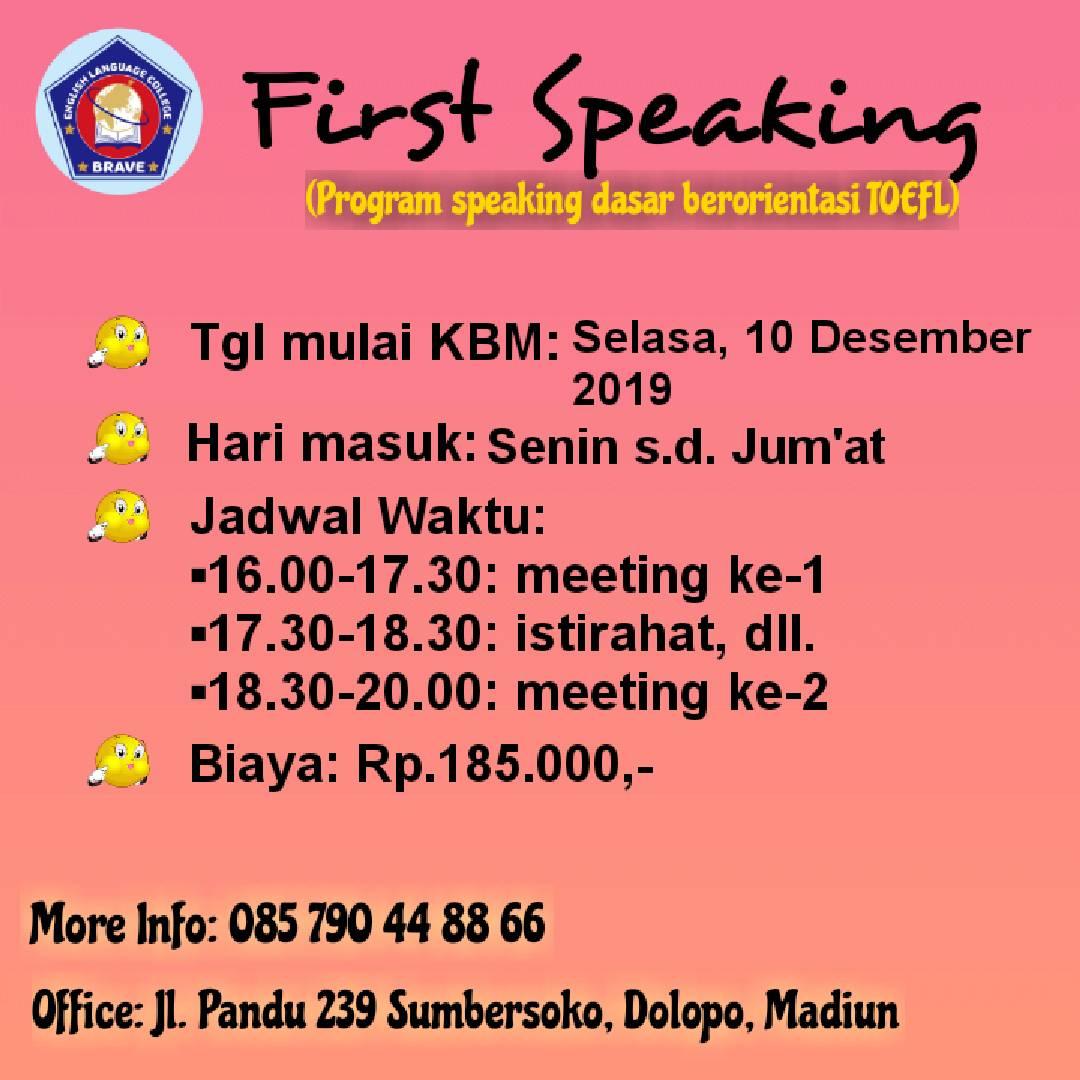 ENGLISH LANGUAGE COLLEGE
BRAVE

First Speaking
(Program speaking dasar berorientasi TOEFL)

Tgl mulai KBM: Selasa, 10 Desember 2019

Hari masuk: Senin s.d. Jum'at

Jadwal Waktu:
▪16.00-17.30: meeting ke-1
▪17.30-18.30: istirahat, dll.
▪18.30-20.00: meeting ke-2

Biaya: Rp.185.000,-

More Info: 085 790 44 88 66

Office: Jl. Pandu 239 Sumbersoko, Dolopo, Madiun